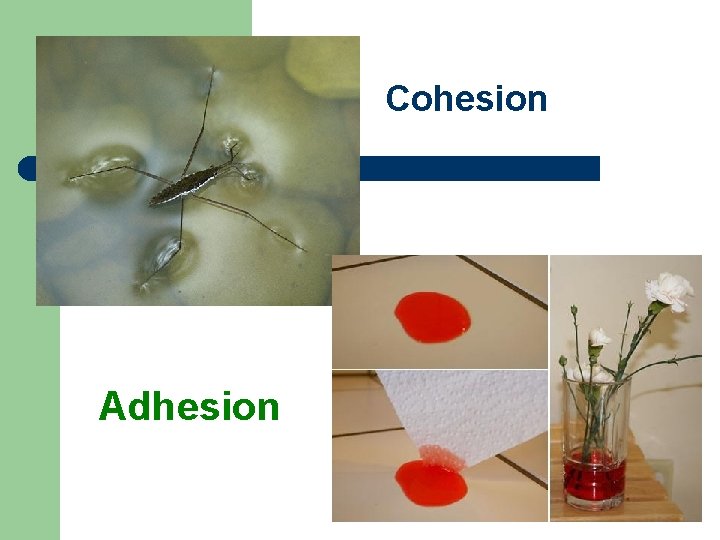 Cohesion

Adhesion